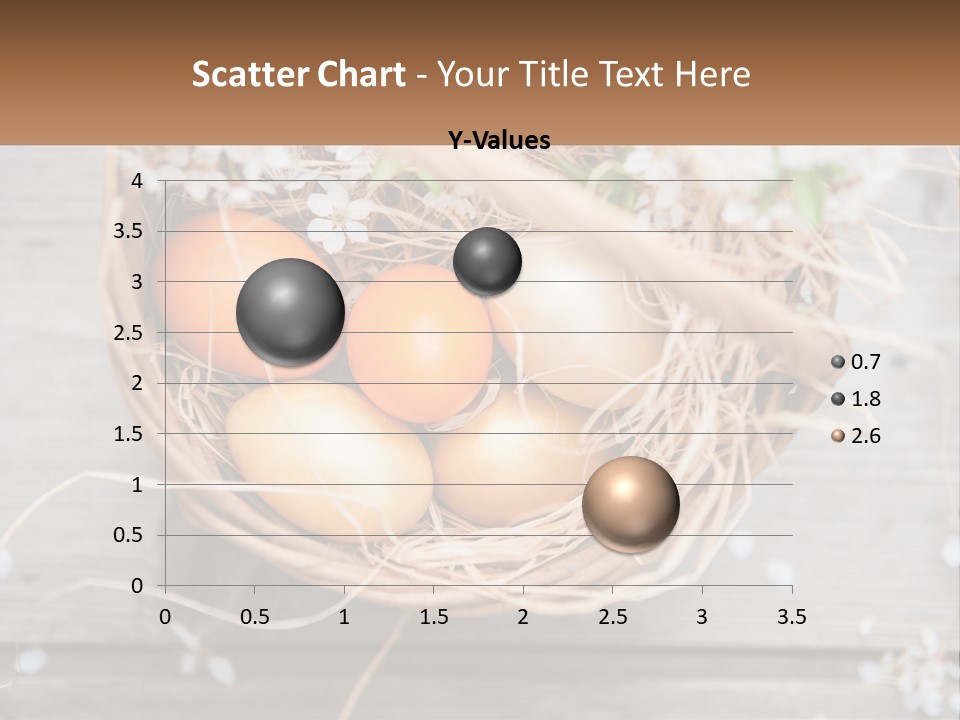 Scatter Chart - Your Title Text Here

Y-Values

4
3.5
3
2.5
2
1.5
1
0.5
0

0 0.5 1 1.5 2 2.5 3 3.5

0.7
1.8
2.6